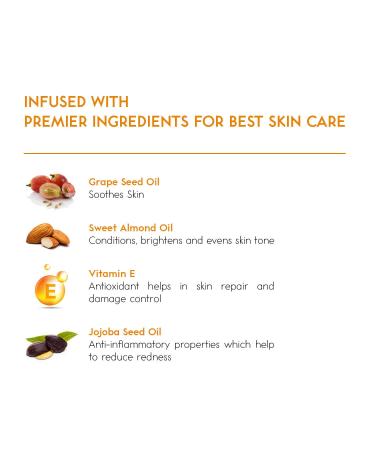 INFUSED WITH
PREMIER INGREDIENTS FOR BEST SKIN CARE

Grape Seed Oil
Soothes Skin

Sweet Almond Oil
Conditions, brightens and evens skin tone

E

Vitamin E
Antioxidant helps in skin repair and damage control

Jojoba Seed Oil
Anti-inflammatory properties which help to reduce redness